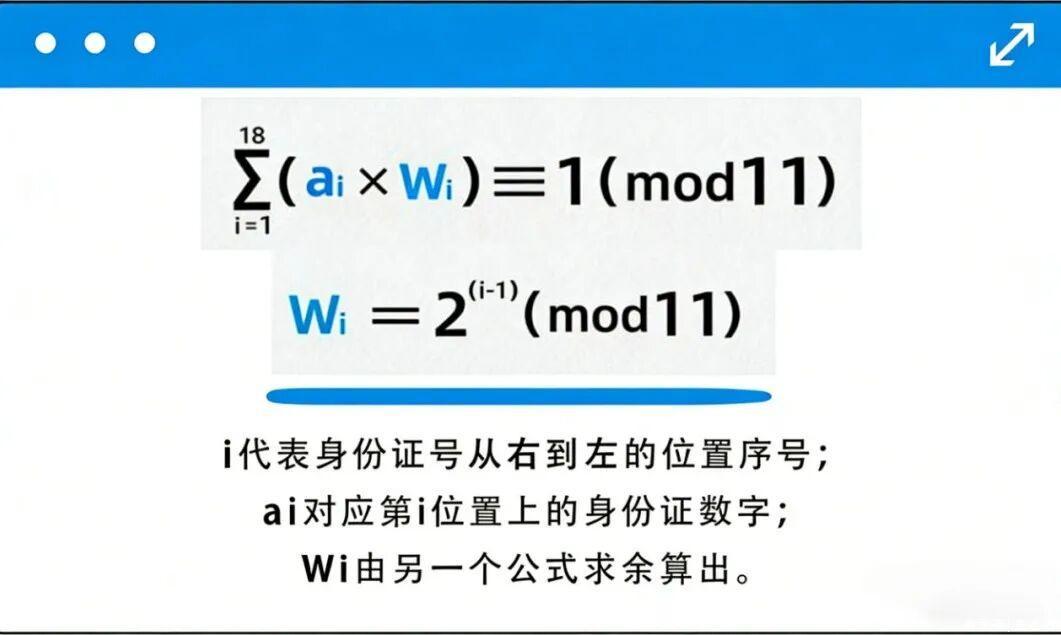 $\sum_{i=1}^{18}(a_i \times W_i) \equiv 1 \pmod{11}$

$W_i = 2^{(i-1)} \pmod{11}$

i代表身份证号从右到左的位置序号；
ai对应第i位置上的身份证数字；
Wi由另一个公式求余算出。